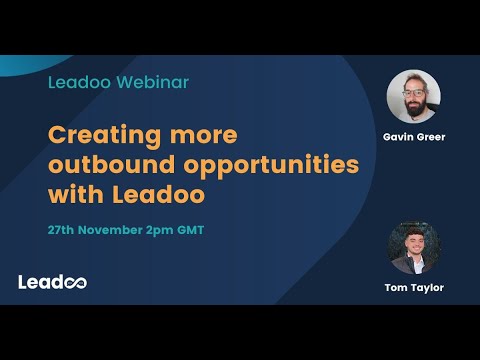 Leadoo Webinar

Creating more outbound opportunities with Leadoo

27th November 2pm GMT

Leadoo

Gavin Greer

Tom Taylor